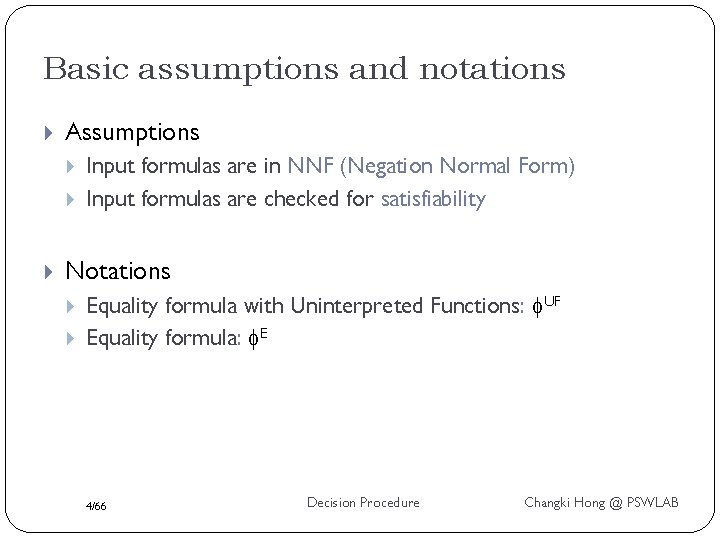 Basic assumptions and notations

Assumptions

Input formulas are in NNF (Negation Normal Form)

Input formulas are checked for satisfiability

Notations

Equality formula with Uninterpreted Functions: $\phi^{UF}$

Equality formula: $\phi^{E}$

4/66

Decision Procedure

Changki Hong @ PSWLAB